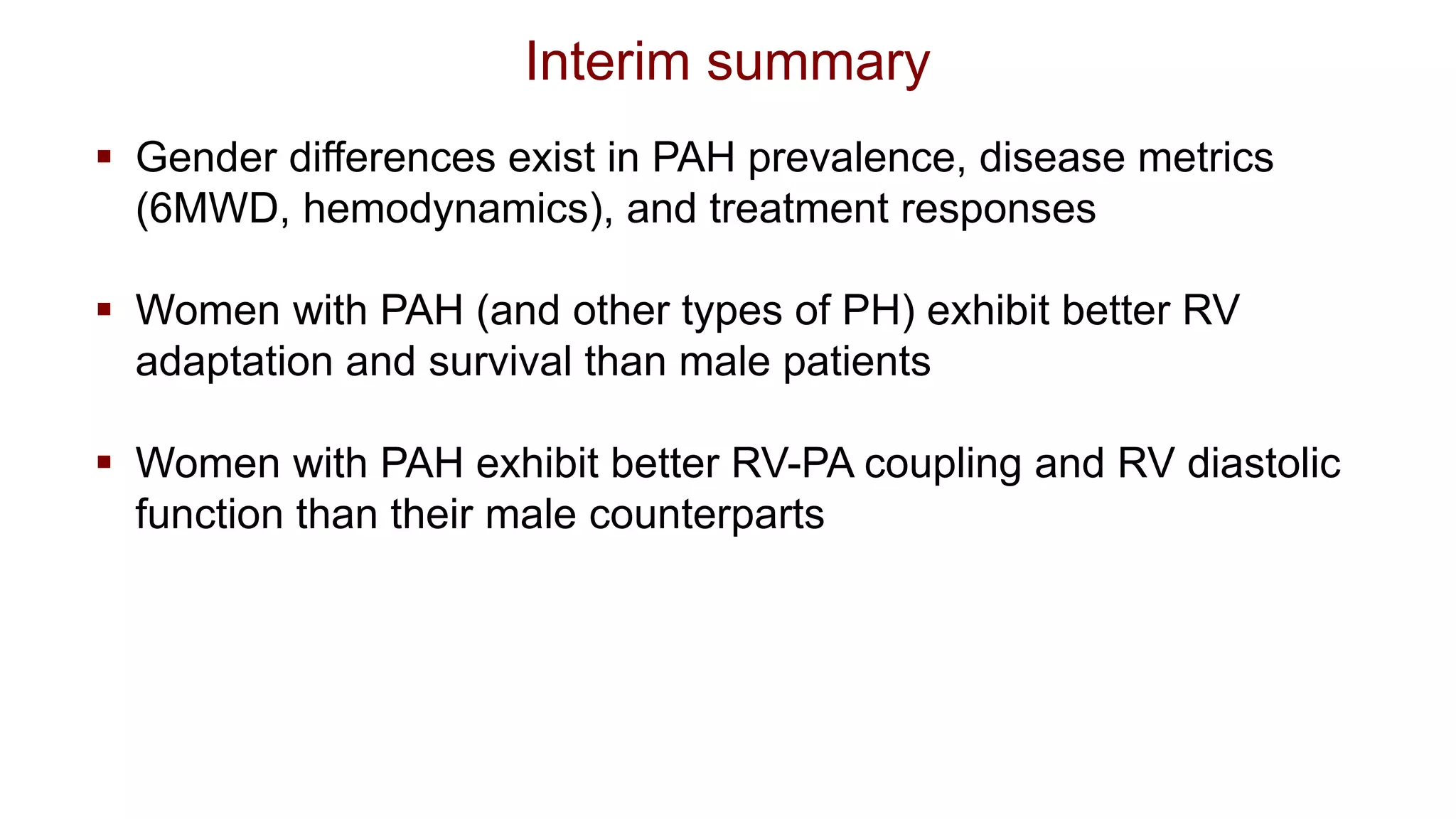 Interim summary

▪ Gender differences exist in PAH prevalence, disease metrics (6MWD, hemodynamics), and treatment responses

▪ Women with PAH (and other types of PH) exhibit better RV adaptation and survival than male patients

▪ Women with PAH exhibit better RV-PA coupling and RV diastolic function than their male counterparts